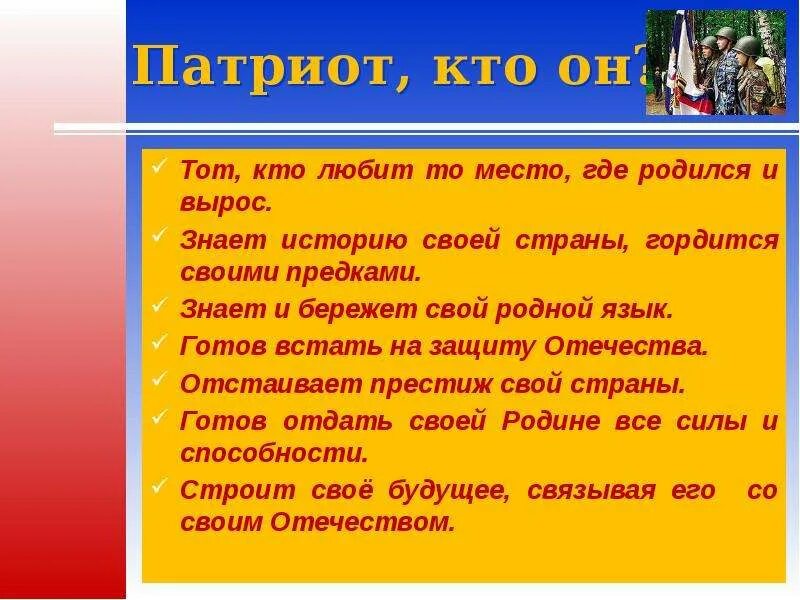 Патриот, кто он?

✓ Тот, кто любит то место, где родился и вырос.
✓ Знает историю своей страны, гордится своими предками.
✓ Знает и бережет свой родной язык.
✓ Готов встать на защиту Отечества.
✓ Отстаивает престиж свой страны.
✓ Готов отдать своей Родине все силы и способности.
✓ Строит своё будущее, связывая его со своим Отечеством.